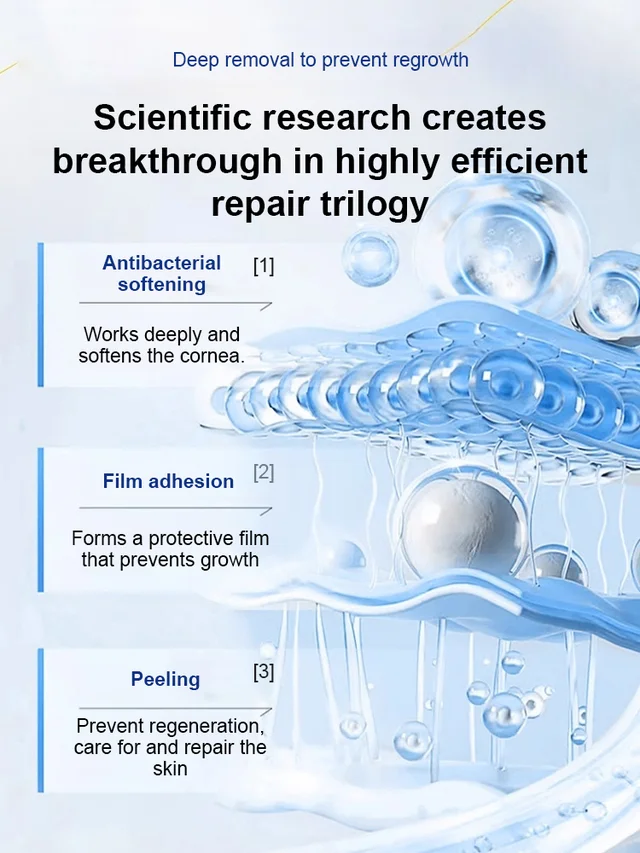 Deep removal to prevent regrowth

Scientific research creates breakthrough in highly efficient repair trilogy

Antibacterial softening [1]

Works deeply and softens the cornea.

Film adhesion [2]

Forms a protective film that prevents growth

Peeling [3]

Prevent regeneration, care for and repair the skin